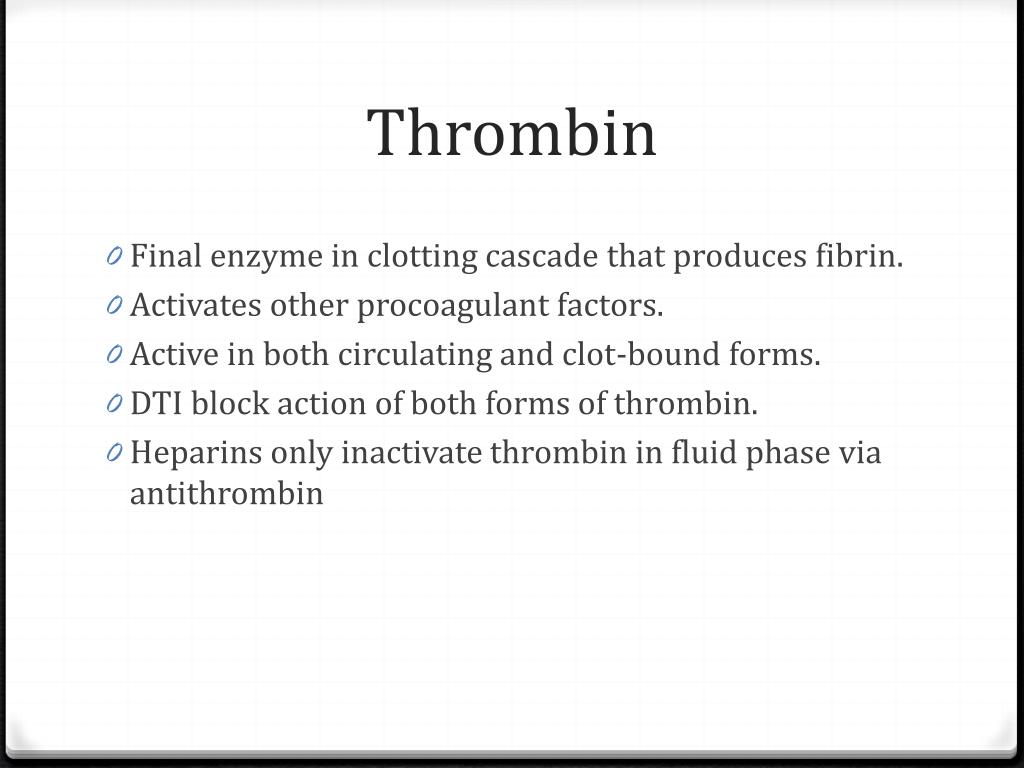 Thrombin

0 Final enzyme in clotting cascade that produces fibrin.
0 Activates other procoagulant factors.
0 Active in both circulating and clot-bound forms.
0 DTI block action of both forms of thrombin.
0 Heparins only inactivate thrombin in fluid phase via antithrombin